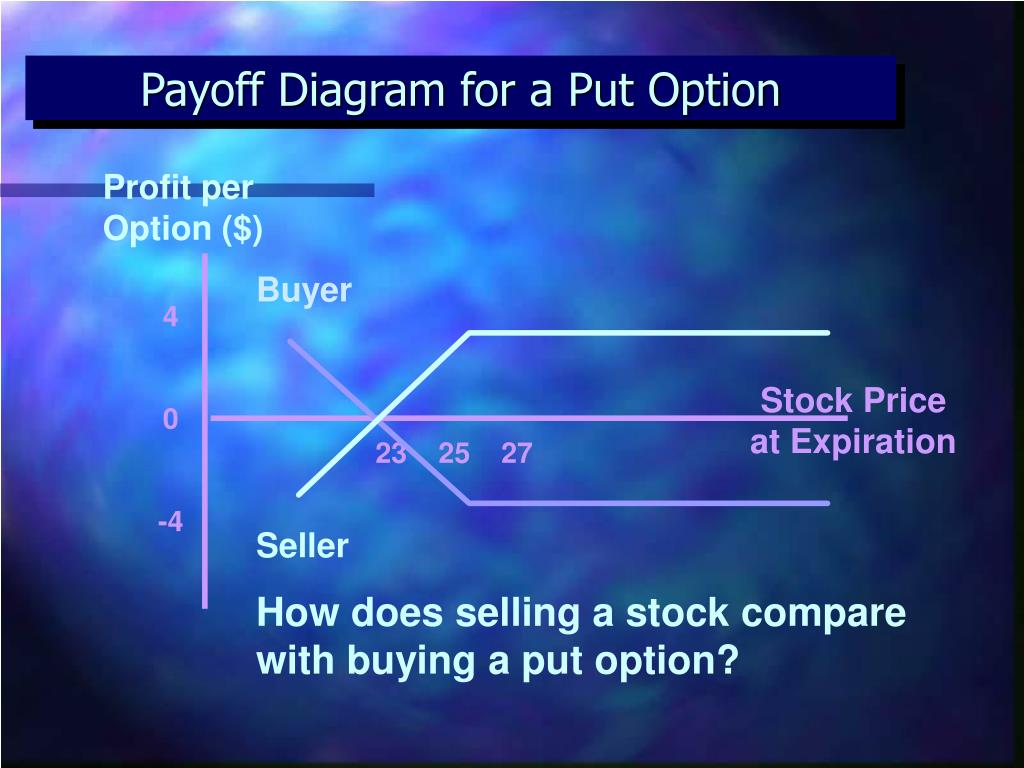 Payoff Diagram for a Put Option

Profit per Option ($)

Buyer

4

0

-4

23 25 27

Stock Price at Expiration

Seller

How does selling a stock compare with buying a put option?